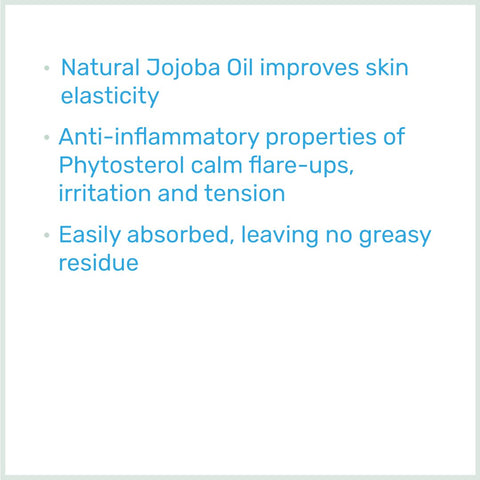 • Natural Jojoba Oil improves skin elasticity

• Anti-inflammatory properties of Phytosterol calm flare-ups, irritation and tension

• Easily absorbed, leaving no greasy residue